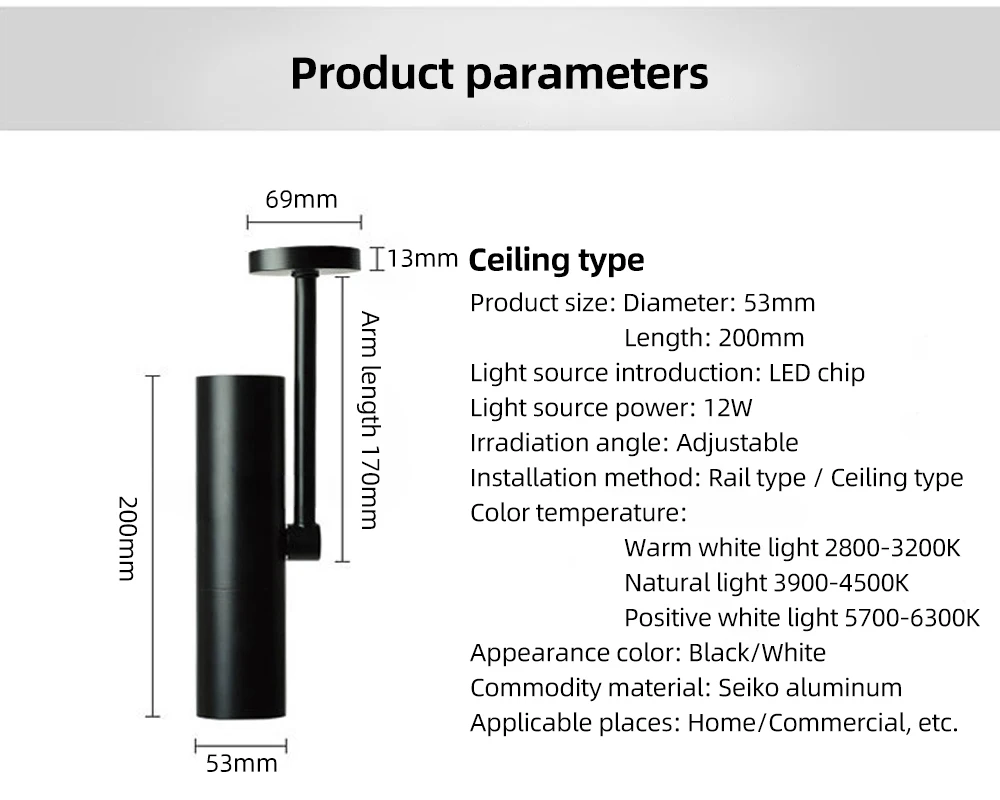 Product parameters

69mm

13mm

Arm length 170mm

200mm

53mm

Ceiling type

Product size: Diameter: 53mm
Length: 200mm
Light source introduction: LED chip
Light source power: 12W
Irradiation angle: Adjustable
Installation method: Rail type / Ceiling type
Color temperature:
Warm white light 2800-3200K
Natural light 3900-4500K
Positive white light 5700-6300K
Appearance color: Black/White
Commodity material: Seiko aluminum
Applicable places: Home/Commercial, etc.